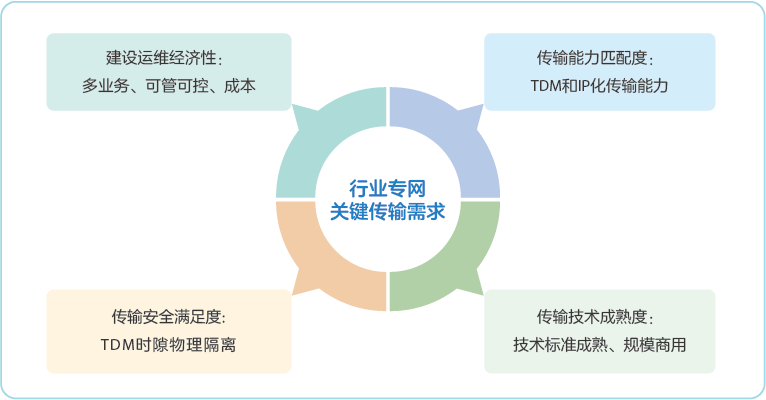 建设运维经济性：
多业务、可管可控、成本

传输能力匹配度：
TDM和IP化传输能力

行业专网
关键传输需求

传输安全满足度:
TDM时隙物理隔离

传输技术成熟度：
技术标准成熟、规模商用